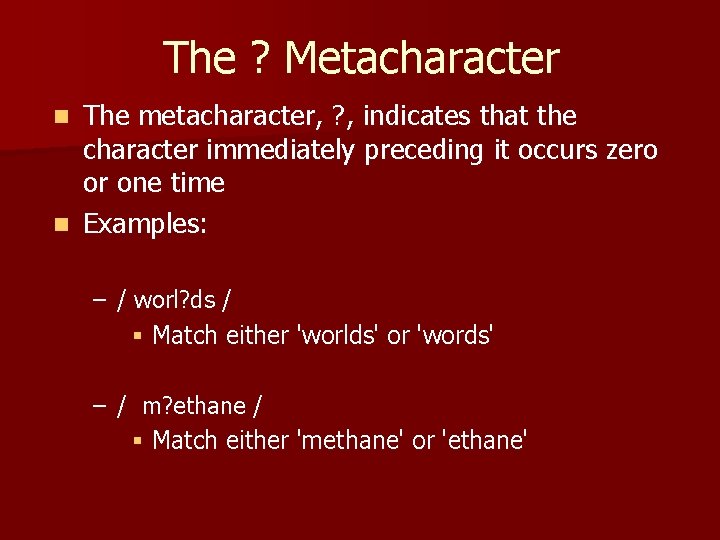 The ? Metacharacter

The metacharacter, ?, indicates that the character immediately preceding it occurs zero or one time

Examples:

– / worl?ds /

Match either 'worlds' or 'words'

– /  m?ethane /

Match either 'methane' or 'ethane'